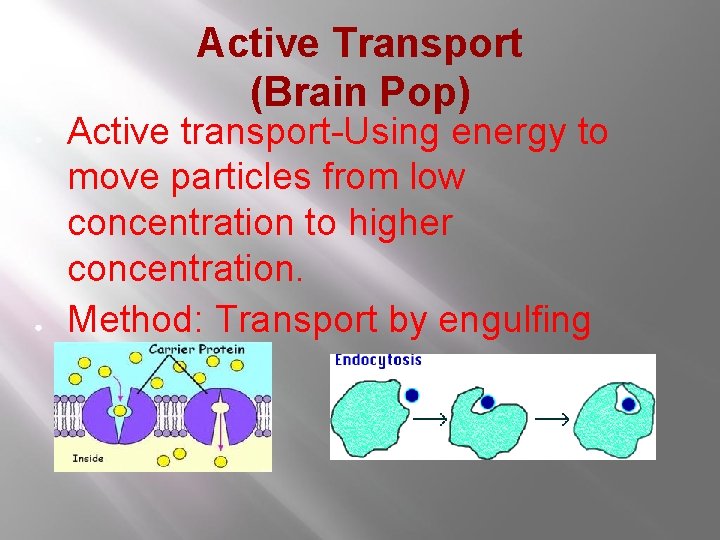 Active Transport
(Brain Pop)

Active transport-Using energy to move particles from low concentration to higher concentration.

Method: Transport by engulfing

Carrier Protein

Inside

Endocytosis